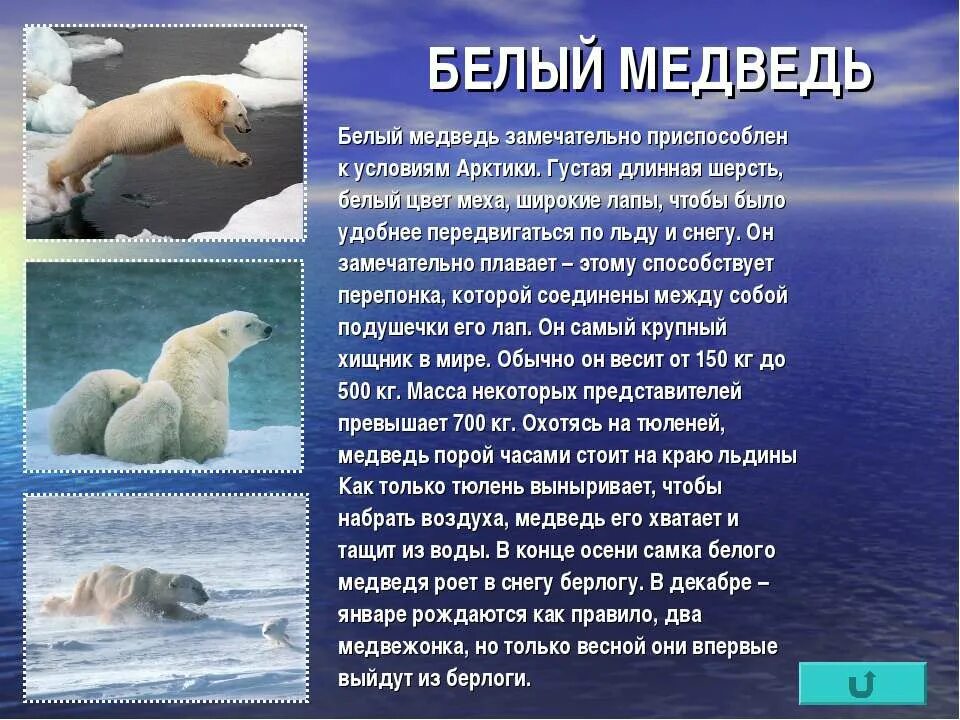 БЕЛЫЙ МЕДВЕДЬ

Белый медведь замечательно приспособлен к условиям Арктики. Густая длинная шерсть, белый цвет меха, широкие лапы, чтобы было удобнее передвигаться по льду и снегу. Он замечательно плавает – этому способствует перепонка, которой соединены между собой подушечки его лап. Он самый крупный хищник в мире. Обычно он весит от 150 кг до 500 кг. Масса некоторых представителей превышает 700 кг. Охотясь на тюленей, медведь порой часами стоит на краю льдины Как только тюлень выныривает, чтобы набрать воздуха, медведь его хватает и тащит из воды. В конце осени самка белого медведя роет в снегу берлогу. В декабре – январе рождаются как правило, два медвежонка, но только весной они впервые выйдут из берлоги.